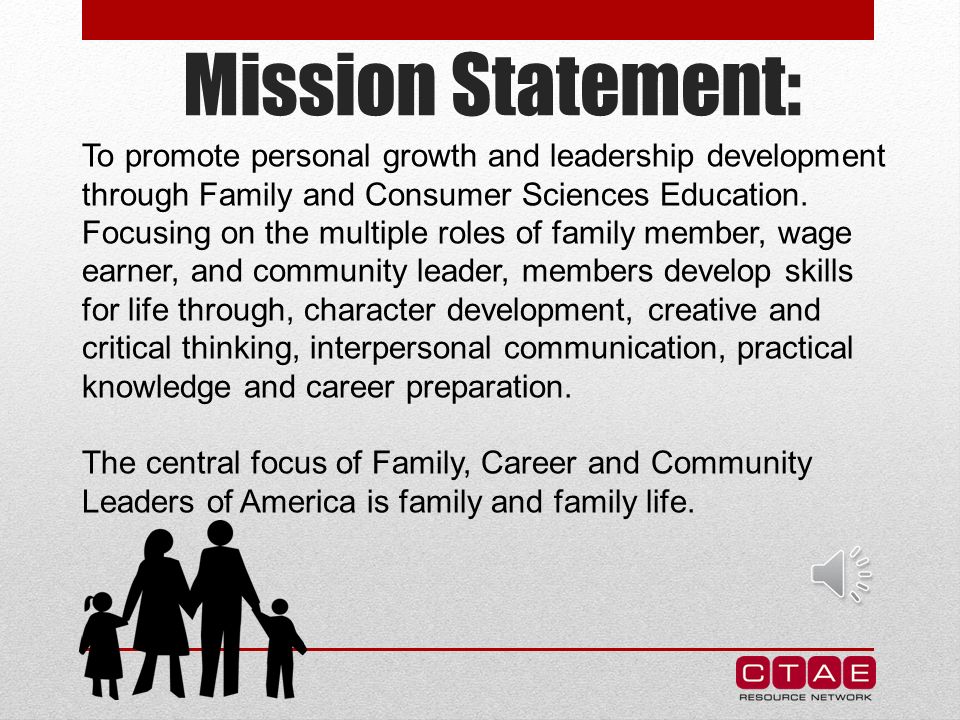 Mission Statement:

To promote personal growth and leadership development through Family and Consumer Sciences Education. Focusing on the multiple roles of family member, wage earner, and community leader, members develop skills for life through, character development, creative and critical thinking, interpersonal communication, practical knowledge and career preparation.

The central focus of Family, Career and Community Leaders of America is family and family life.

CTAE
RESOURCE NETWORK